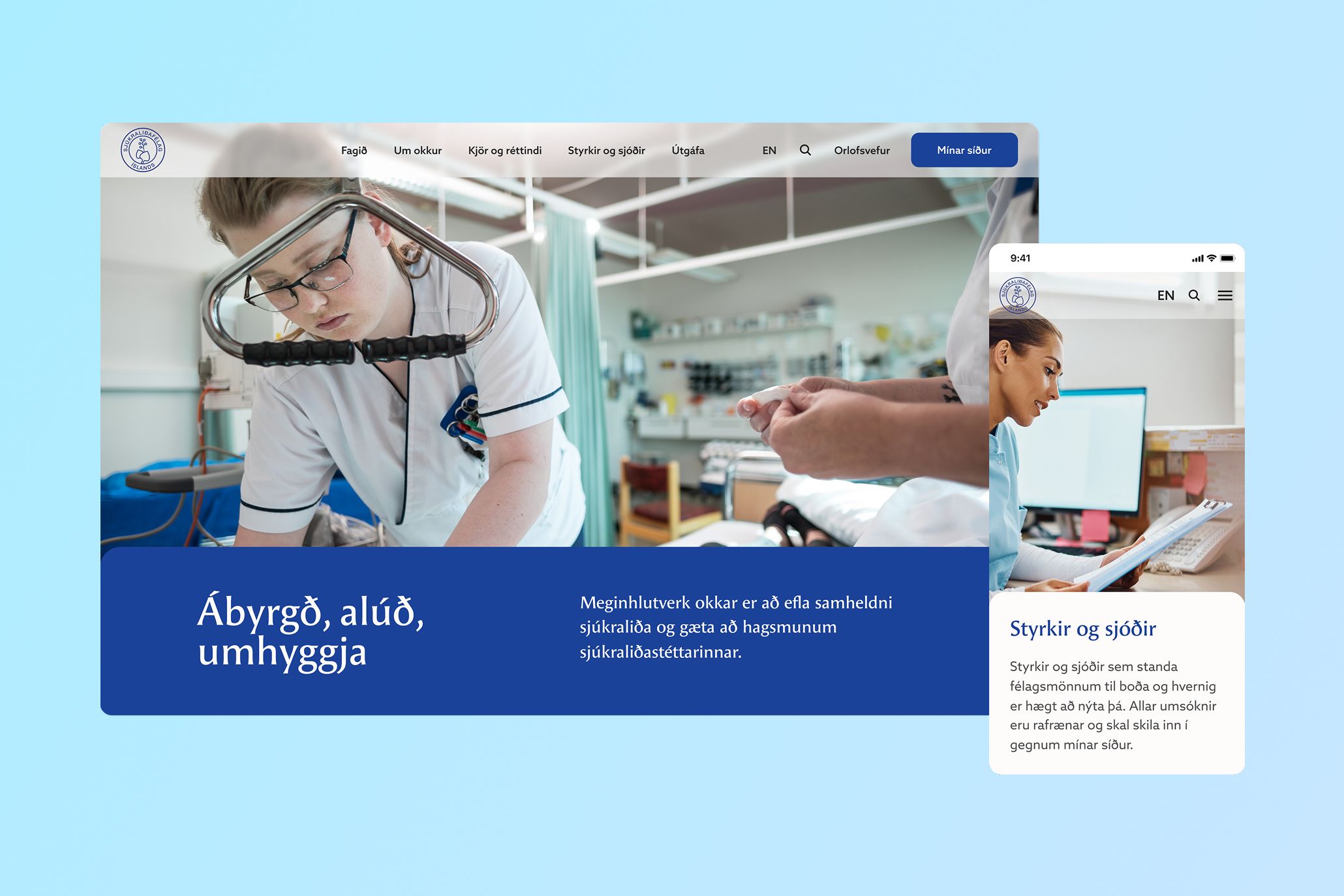 SJÚKRALIÐAFÉLAG ÍSLANDS

Fagið Um okkur Kjör og réttindi Styrkir og sjóðir Útgáfa EN Orlofsvefur Mínar síður

Ábyrgð, alúð, umhyggja

Meginhlutverk okkar er að efla samheldni sjúkraliða og gæta að hagsmunum sjúkraliðastéttarinnar.

9:41

SJÚKRALIÐAFÉLAG ÍSLANDS

EN

Styrkir og sjóðir

Styrkir og sjóðir sem standa félagsmönnum til boða og hvernig er hægt að nýta þá. Allar umsóknir eru rafrænar og skal skila inn í gegnum mínar síður.